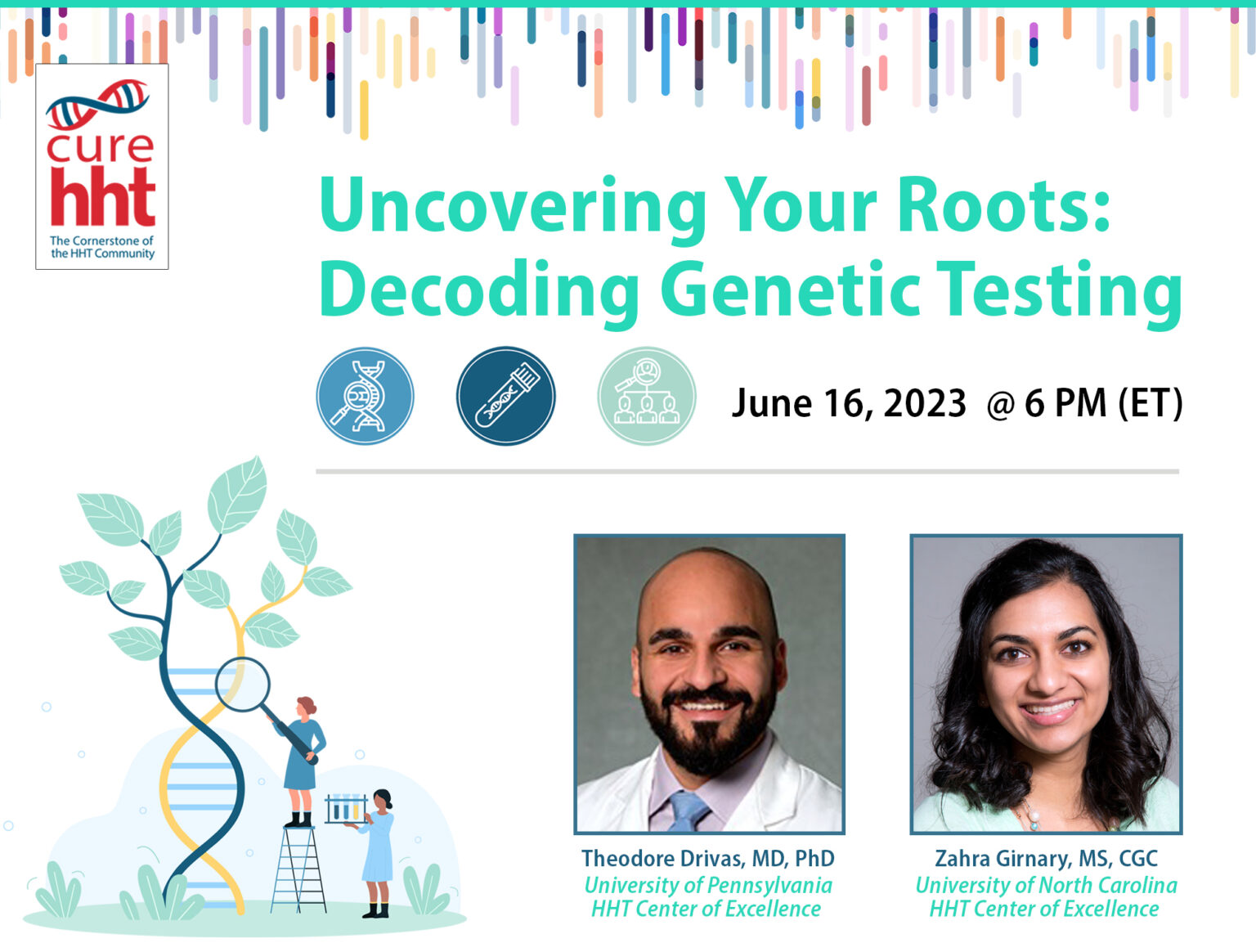 cure hht
The Cornerstone of the HHT Community

Uncovering Your Roots: Decoding Genetic Testing

June 16, 2023 @ 6 PM (ET)

Theodore Drivas, MD, PhD
University of Pennsylvania
HHT Center of Excellence

Zahra Girnary, MS, CGC
University of North Carolina
HHT Center of Excellence